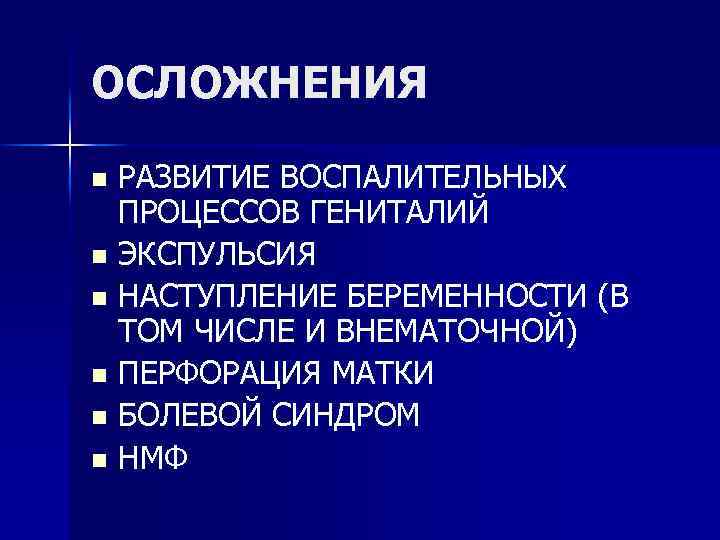 ОСЛОЖНЕНИЯ

- РАЗВИТИЕ ВОСПАЛИТЕЛЬНЫХ ПРОЦЕССОВ ГЕНИТАЛИЙ
- ЭКСПУЛЬСИЯ
- НАСТУПЛЕНИЕ БЕРЕМЕННОСТИ (В ТОМ ЧИСЛЕ И ВНЕМАТОЧНОЙ)
- ПЕРФОРАЦИЯ МАТКИ
- БОЛЕВОЙ СИНДРОМ
- НМФ